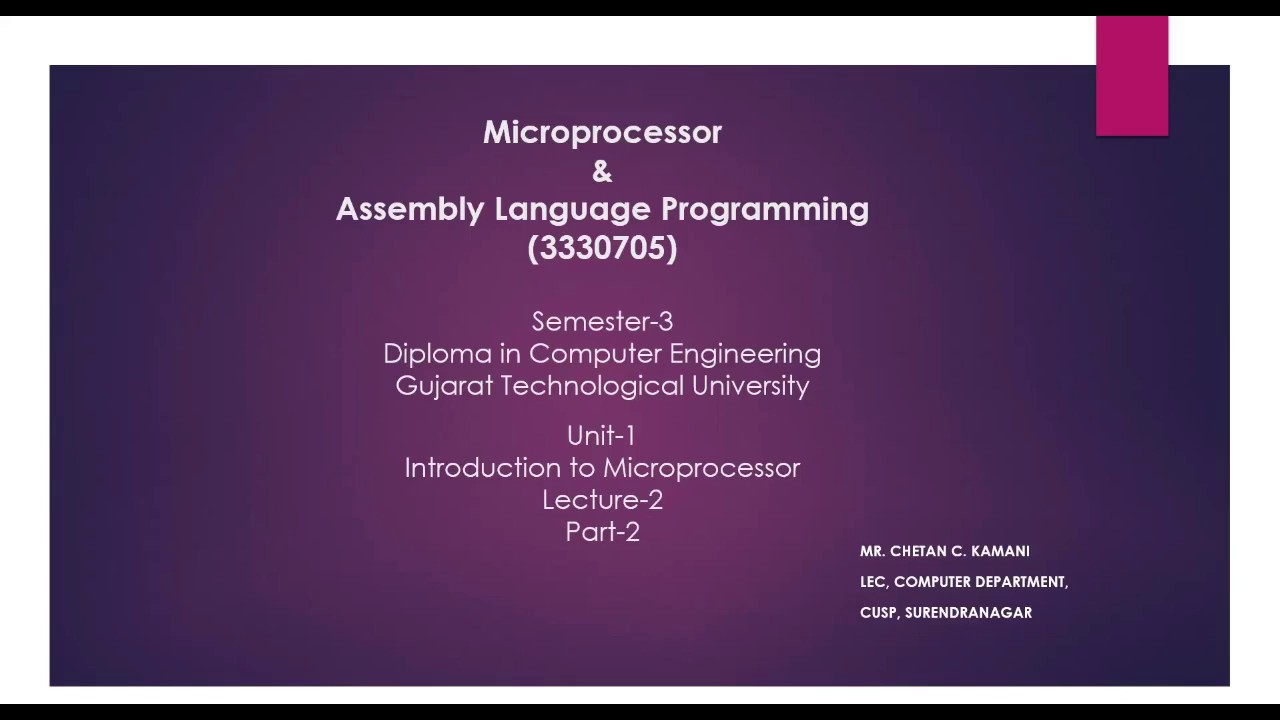 Microprocessor
&
Assembly Language Programming
(3330705)

Semester-3
Diploma in Computer Engineering
Gujarat Technological University

Unit-1
Introduction to Microprocessor
Lecture-2
Part-2

MR. CHETAN C. KAMANI
LEC, COMPUTER DEPARTMENT,
CUSP, SURENDRANAGAR